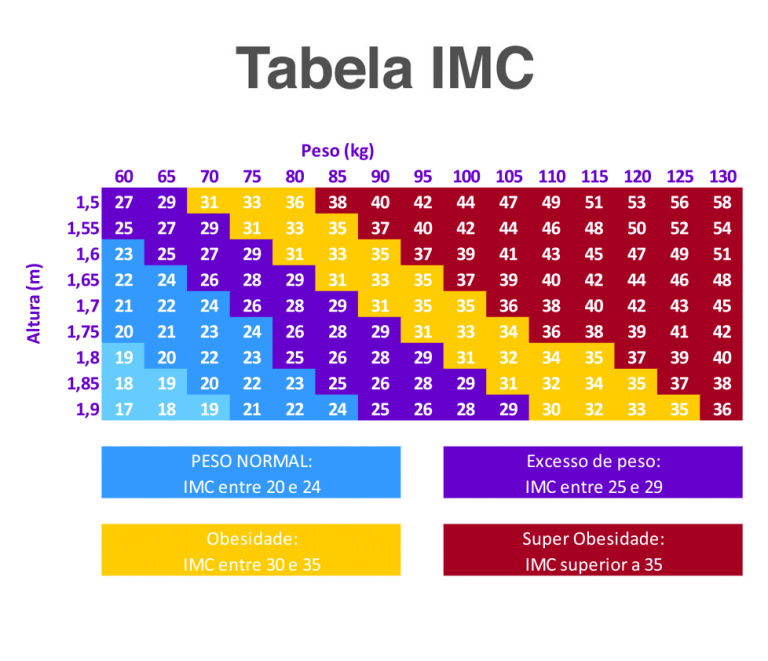 Tabela IMC

Peso (kg)

Altura (m)

| | 60 | 65 | 70 | 75 | 80 | 85 | 90 | 95 | 100 | 105 | 110 | 115 | 120 | 125 | 130 |
|---|---|---|---|---|---|---|---|---|---|---|---|---|---|---|---|
| 1,5 | 27 | 29 | 31 | 33 | 36 | 38 | 40 | 42 | 44 | 47 | 49 | 51 | 53 | 56 | 58 |
| 1,55 | 25 | 27 | 29 | 31 | 33 | 35 | 37 | 40 | 42 | 44 | 46 | 48 | 50 | 52 | 54 |
| 1,6 | 23 | 25 | 27 | 29 | 31 | 33 | 35 | 37 | 39 | 41 | 43 | 45 | 47 | 49 | 51 |
| 1,65 | 22 | 24 | 26 | 28 | 29 | 31 | 33 | 35 | 37 | 39 | 40 | 42 | 44 | 46 | 48 |
| 1,7 | 21 | 22 | 24 | 26 | 28 | 29 | 31 | 35 | 35 | 36 | 38 | 40 | 42 | 43 | 45 |
| 1,75 | 20 | 21 | 23 | 24 | 26 | 28 | 29 | 31 | 33 | 34 | 36 | 38 | 39 | 41 | 42 |
| 1,8 | 19 | 20 | 22 | 23 | 25 | 26 | 28 | 29 | 31 | 32 | 34 | 35 | 37 | 39 | 40 |
| 1,85 | 18 | 19 | 20 | 22 | 23 | 25 | 26 | 28 | 29 | 31 | 32 | 34 | 35 | 37 | 38 |
| 1,9 | 17 | 18 | 19 | 21 | 22 | 24 | 25 | 26 | 28 | 29 | 30 | 32 | 33 | 35 | 36 |

PESO NORMAL:
IMC entre 20 e 24

Excesso de peso:
IMC entre 25 e 29

Obesidade:
IMC entre 30 e 35

Super Obesidade:
IMC superior a 35